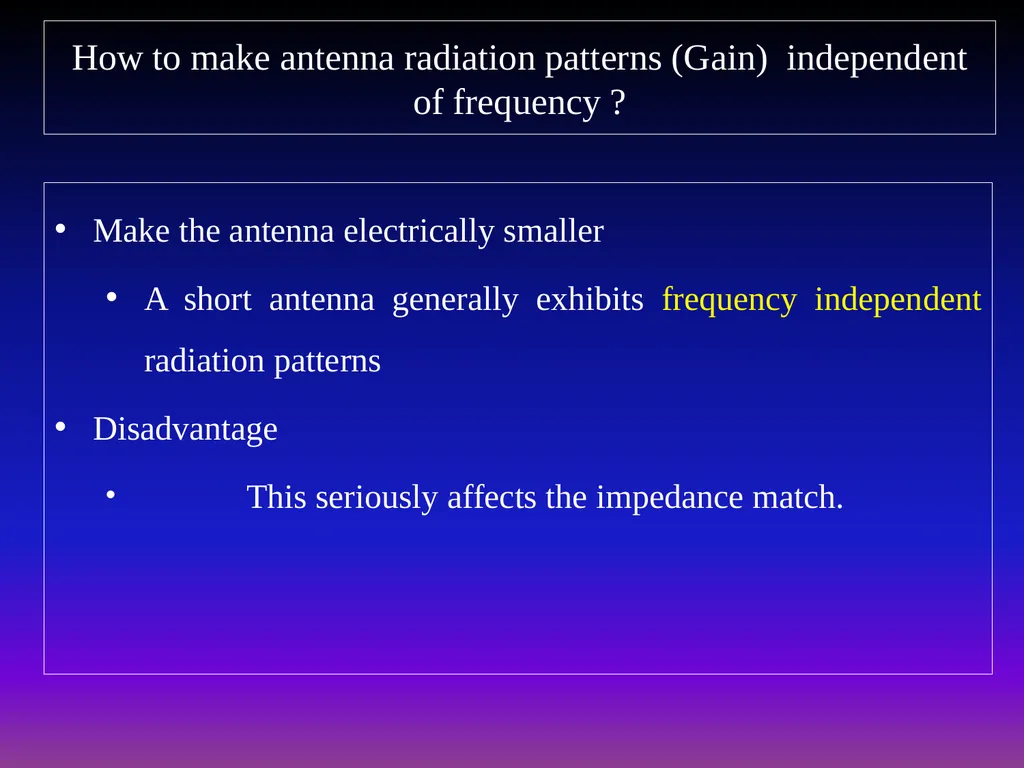 How to make antenna radiation patterns (Gain) independent of frequency ?

• Make the antenna electrically smaller
  • A short antenna generally exhibits frequency independent radiation patterns
• Disadvantage
  • This seriously affects the impedance match.